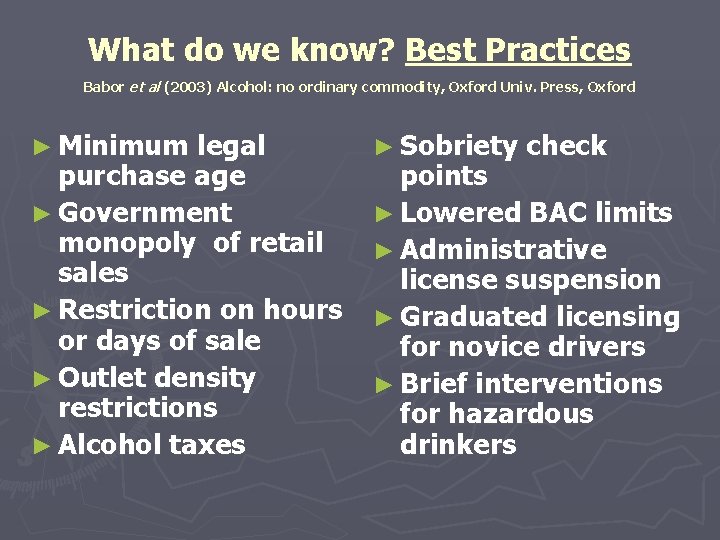 What do we know? Best Practices

Babor et al (2003) Alcohol: no ordinary commodity, Oxford Univ. Press, Oxford

► Minimum legal purchase age
► Government monopoly of retail sales
► Restriction on hours or days of sale
► Outlet density restrictions
► Alcohol taxes

► Sobriety check points
► Lowered BAC limits
► Administrative license suspension
► Graduated licensing for novice drivers
► Brief interventions for hazardous drinkers